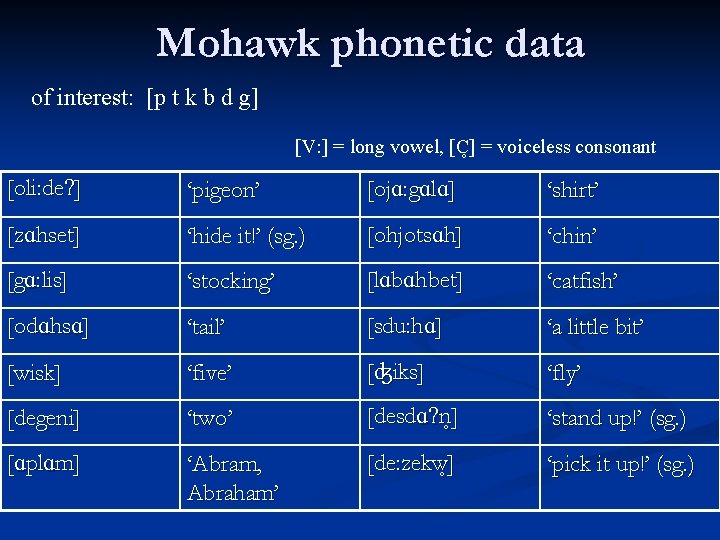 Mohawk phonetic data

of interest: [p t k b d g]

[V:] = long vowel, [C̥] = voiceless consonant

| [oli:deʔ] | ‘pigeon’ | [ojɑ:gɑlɑ] | ‘shirt’ |
|---|---|---|---|
| [zɑhset] | ‘hide it!’ (sg.) | [ohjotsɑh] | ‘chin’ |
| [gɑ:lis] | ‘stocking’ | [lɑbɑhbet] | ‘catfish’ |
| [odɑhsɑ] | ‘tail’ | [sdu:hɑ] | ‘a little bit’ |
| [wisk] | ‘five’ | [ʤiks] | ‘fly’ |
| [degeni] | ‘two’ | [desdɑʔn̥] | ‘stand up!’ (sg.) |
| [ɑplɑm] | ‘Abram, Abraham’ | [de:zekw̥] | ‘pick it up!’ (sg.) |